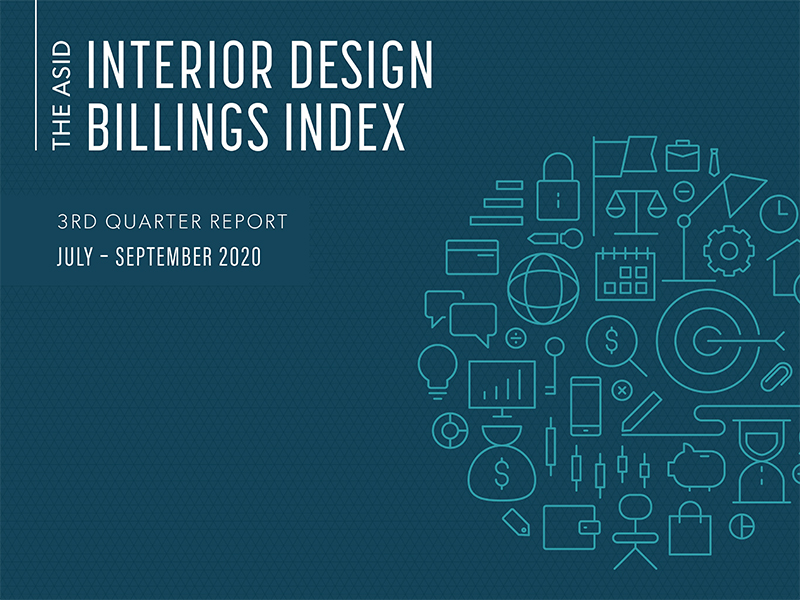 THE ASID
INTERIOR DESIGN BILLINGS INDEX

3RD QUARTER REPORT
JULY - SEPTEMBER 2020